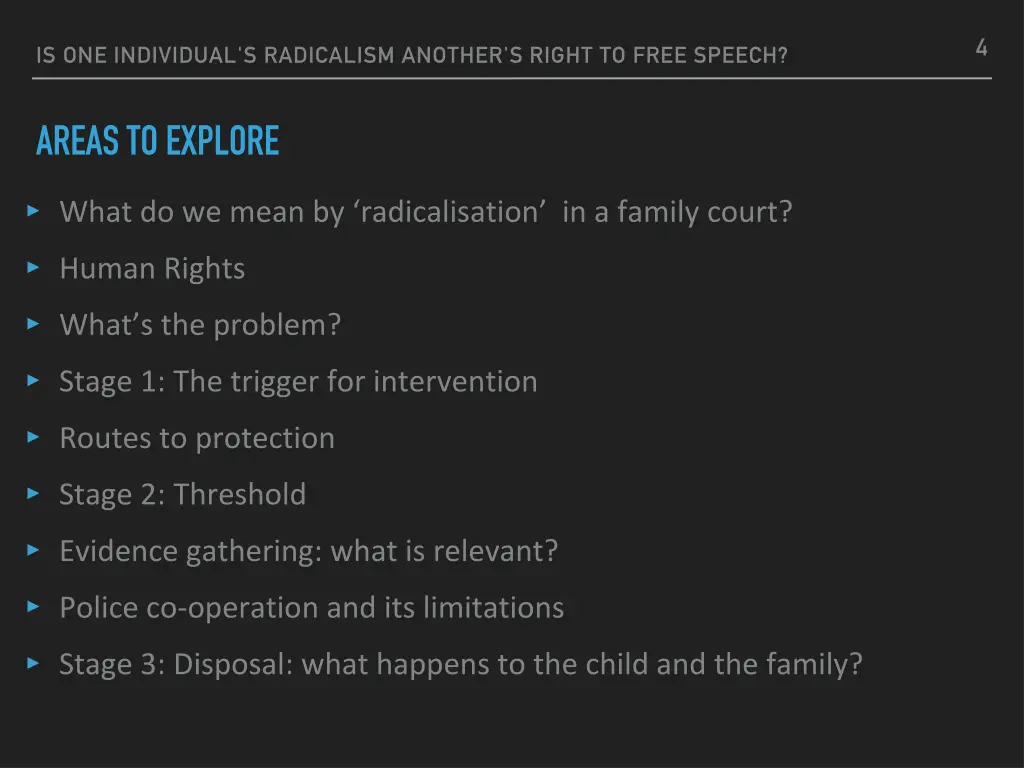 IS ONE INDIVIDUAL'S RADICALISM ANOTHER'S RIGHT TO FREE SPEECH?

4

AREAS TO EXPLORE

▸ What do we mean by ‘radicalisation’ in a family court?

▸ Human Rights

▸ What’s the problem?

▸ Stage 1: The trigger for intervention

▸ Routes to protection

▸ Stage 2: Threshold

▸ Evidence gathering: what is relevant?

▸ Police co-operation and its limitations

▸ Stage 3: Disposal: what happens to the child and the family?